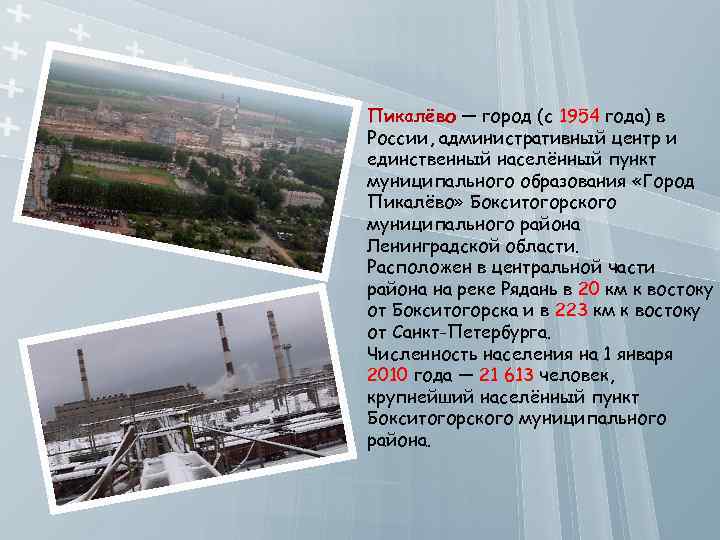 Пикалёво — город (с 1954 года) в России, административный центр и единственный населённый пункт муниципального образования «Город Пикалёво» Бокситогорского муниципального района Ленинградской области.
Расположен в центральной части района на реке Рядань в 20 км к востоку от Бокситогорска и в 223 км к востоку от Санкт-Петербурга.
Численность населения на 1 января 2010 года — 21 613 человек, крупнейший населённый пункт Бокситогорского муниципального района.